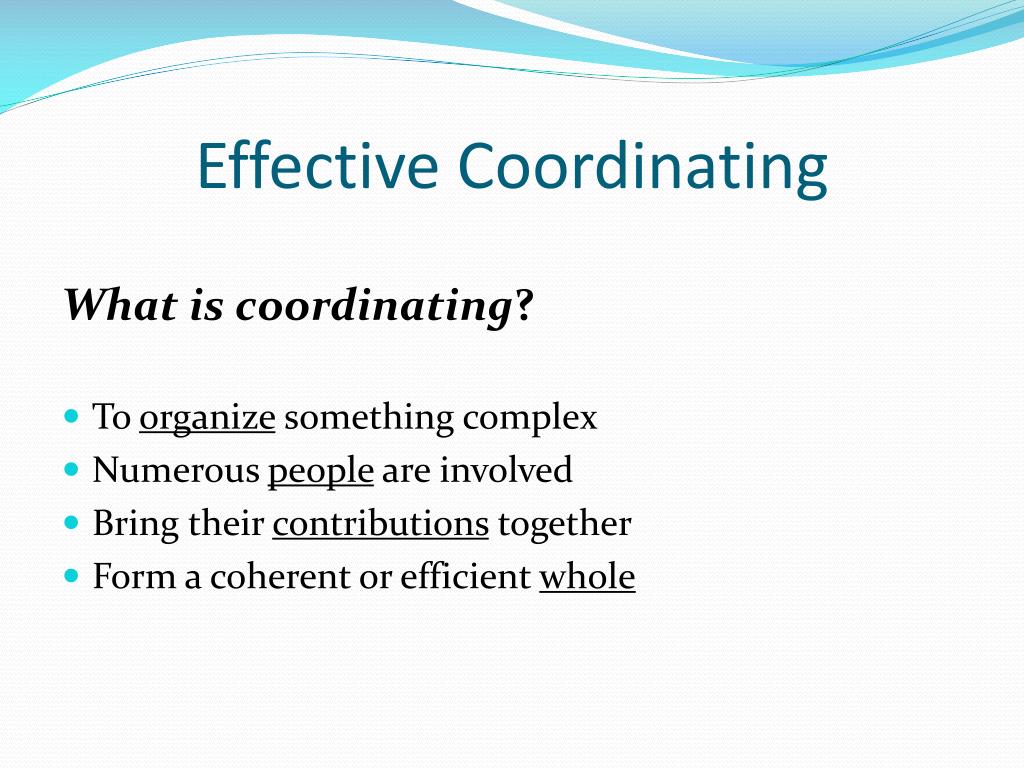 Effective Coordinating

What is coordinating?

- To organize something complex
- Numerous people are involved
- Bring their contributions together
- Form a coherent or efficient whole